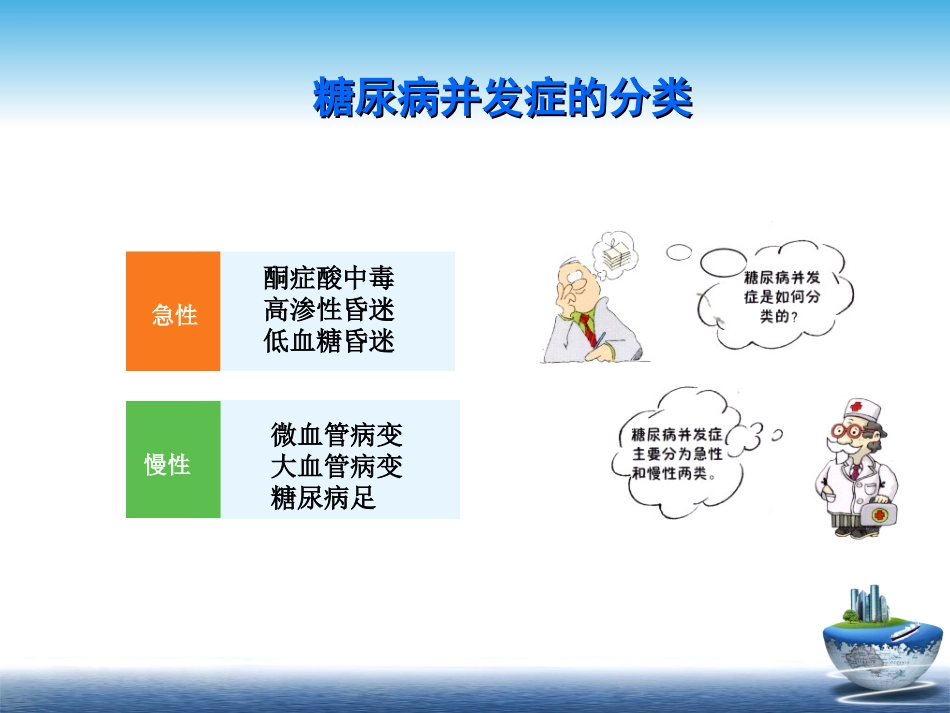 糖尿病并发症的分类

急性

酮症酸中毒
高渗性昏迷
低血糖昏迷

慢性

微血管病变
大血管病变
糖尿病足

糖尿病并发症是如何分类的？

糖尿病并发症主要分为急性和慢性两类。